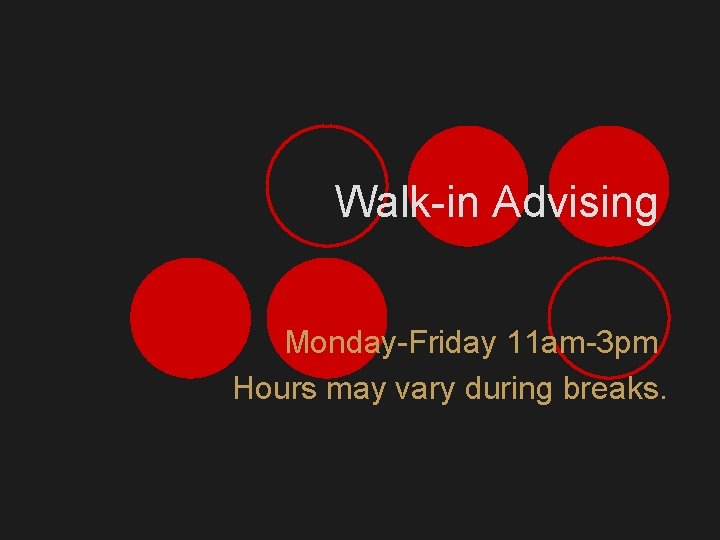 Walk-in Advising

Monday-Friday 11am-3pm
Hours may vary during breaks.